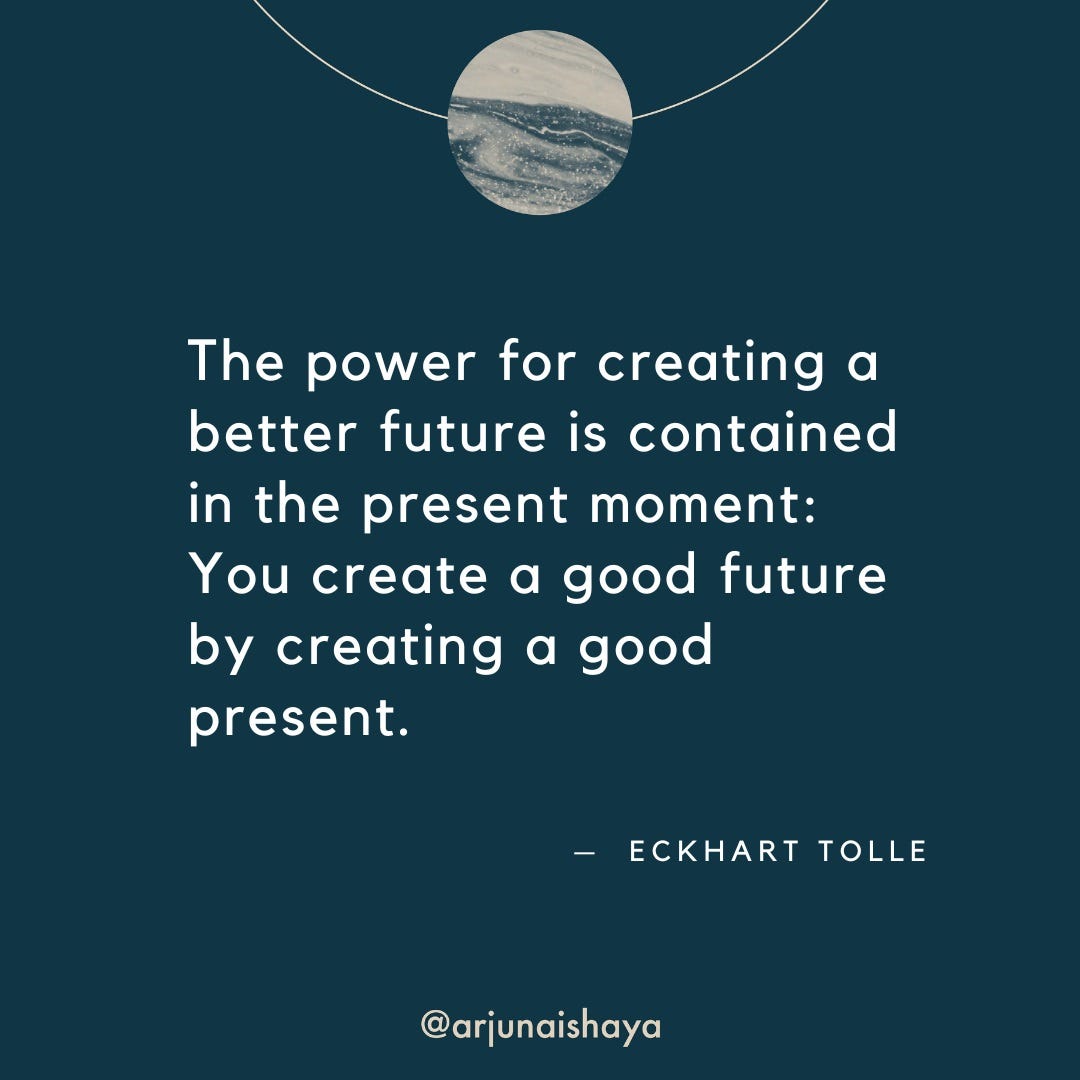 The power for creating a better future is contained in the present moment: You create a good future by creating a good present.

— ECKHART TOLLE

@arjunaishaya